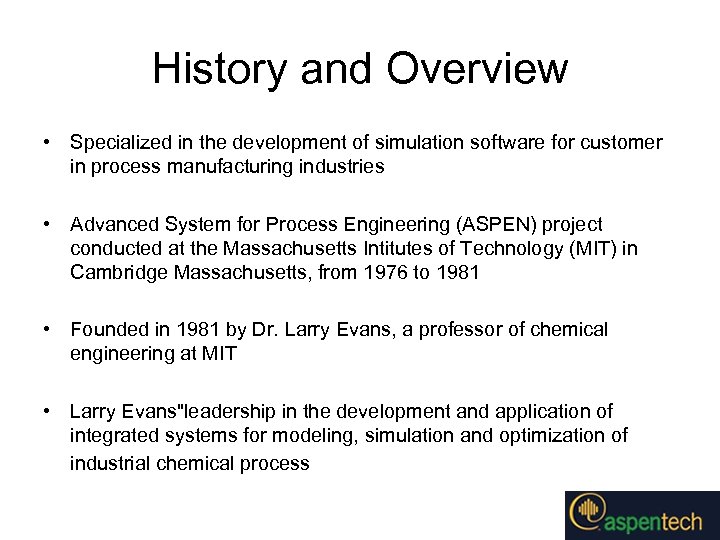 History and Overview

• Specialized in the development of simulation software for customer in process manufacturing industries

• Advanced System for Process Engineering (ASPEN) project conducted at the Massachusetts Intitutes of Technology (MIT) in Cambridge Massachusetts, from 1976 to 1981

• Founded in 1981 by Dr. Larry Evans, a professor of chemical engineering at MIT

• Larry Evans"leadership in the development and application of integrated systems for modeling, simulation and optimization of industrial chemical process

aspentech